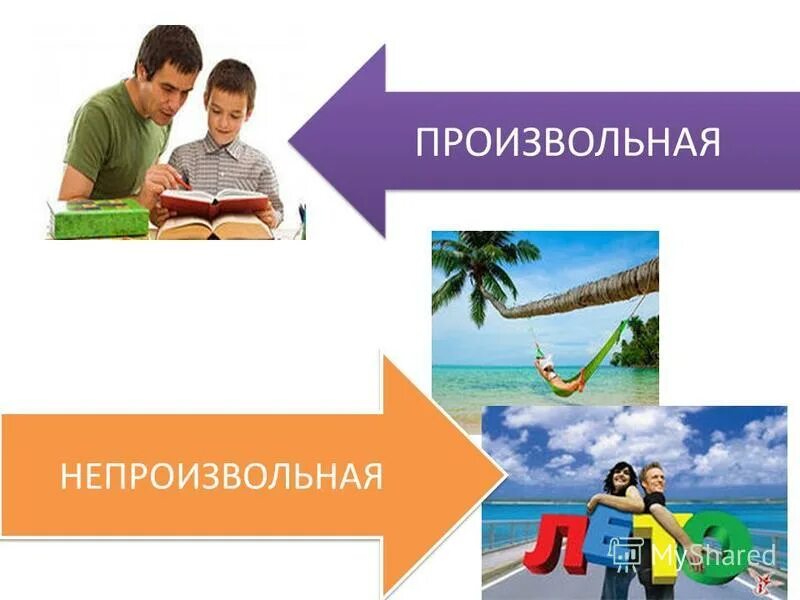 ПРОИЗВОЛЬНАЯ

НЕПРОИЗВОЛЬНАЯ

ЛЕТО

MyShared